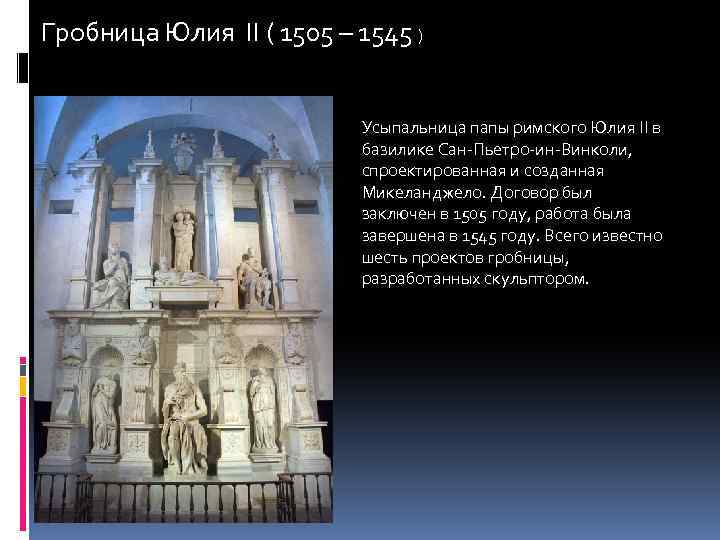 Гробница Юлия II ( 1505 – 1545 )

Усыпальница папы римского Юлия II в базилике Сан-Пьетро-ин-Винколи, спроектированная и созданная Микеланджело. Договор был заключен в 1505 году, работа была завершена в 1545 году. Всего известно шесть проектов гробницы, разработанных скульптором.